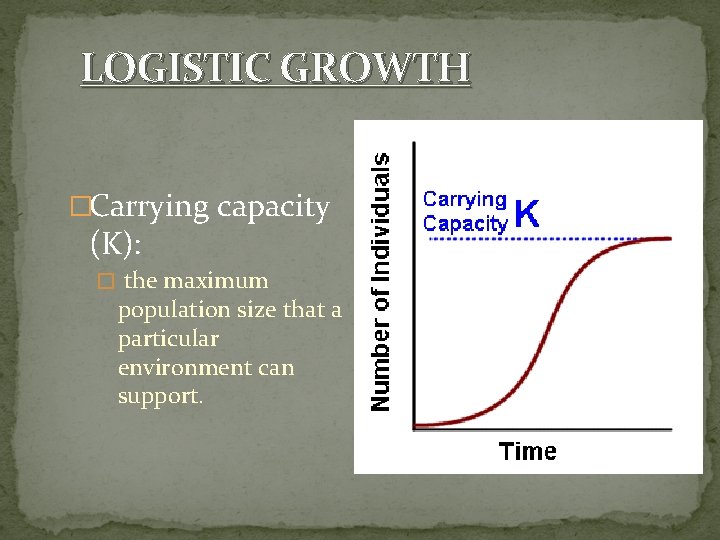 LOGISTIC GROWTH

□Carrying capacity (K):

□ the maximum population size that a particular environment can support.

Number of Individuals

Carrying Capacity K

Time